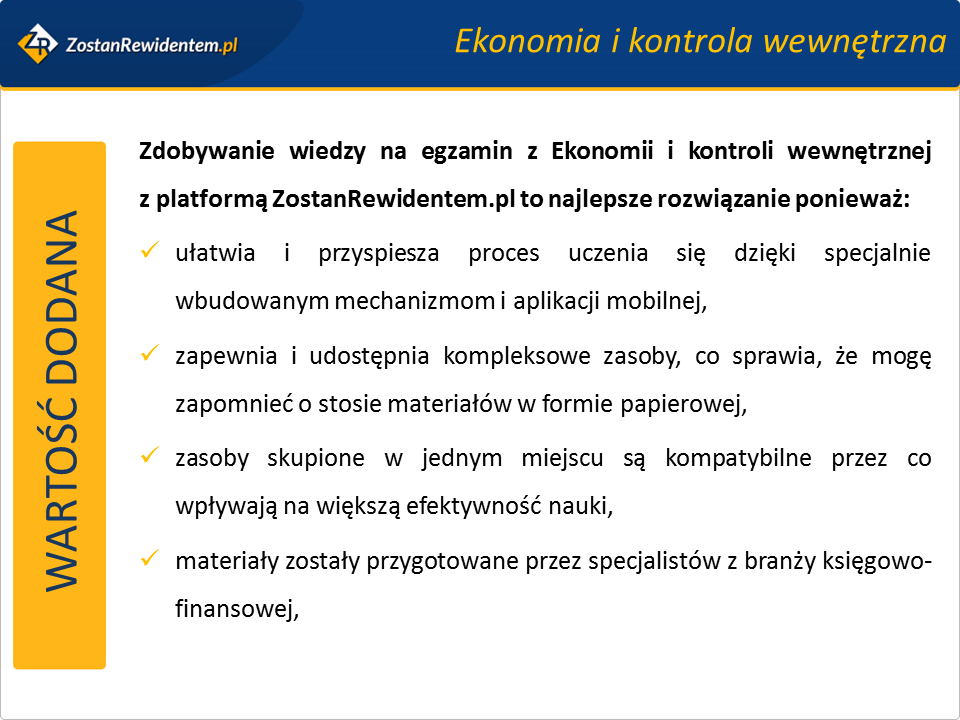 ZR ZostanRewidentem.pl

Ekonomia i kontrola wewnętrzna

WARTOŚĆ DODANA

Zdobywanie wiedzy na egzamin z Ekonomii i kontroli wewnętrznej z platformą ZostanRewidentem.pl to najlepsze rozwiązanie ponieważ:

✓ ułatwia i przyspiesza proces uczenia się dzięki specjalnie wbudowanym mechanizmom i aplikacji mobilnej,

✓ zapewnia i udostępnia kompleksowe zasoby, co sprawia, że mogę zapomnieć o stosie materiałów w formie papierowej,

✓ zasoby skupione w jednym miejscu są kompatybilne przez co wpływają na większą efektywność nauki,

✓ materiały zostały przygotowane przez specjalistów z branży księgowo-finansowej,